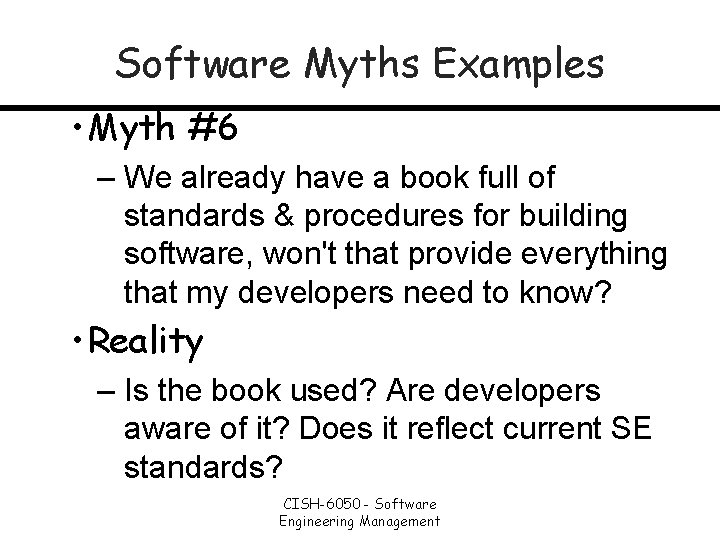 Software Myths Examples

• Myth #6

– We already have a book full of standards & procedures for building software, won't that provide everything that my developers need to know?

• Reality

– Is the book used? Are developers aware of it? Does it reflect current SE standards?

CISH-6050 - Software Engineering Management